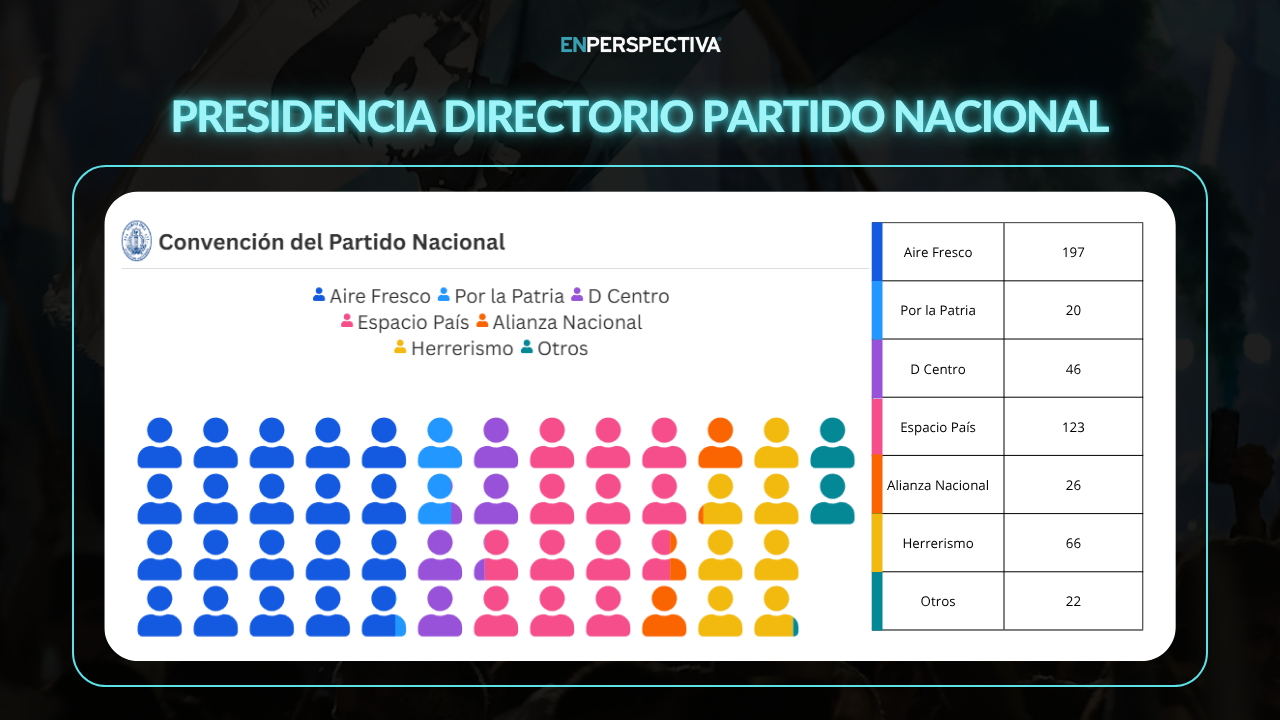 ENPERSPECTIVA

PRESIDENCIA DIRECTORIO PARTIDO NACIONAL

Convención del Partido Nacional

Aire Fresco Por la Patria D Centro
Espacio País Alianza Nacional
Herrerismo Otros

| Aire Fresco | 197 |
|---|---|
| Por la Patria | 20 |
| D Centro | 46 |
| Espacio País | 123 |
| Alianza Nacional | 26 |
| Herrerismo | 66 |
| Otros | 22 |